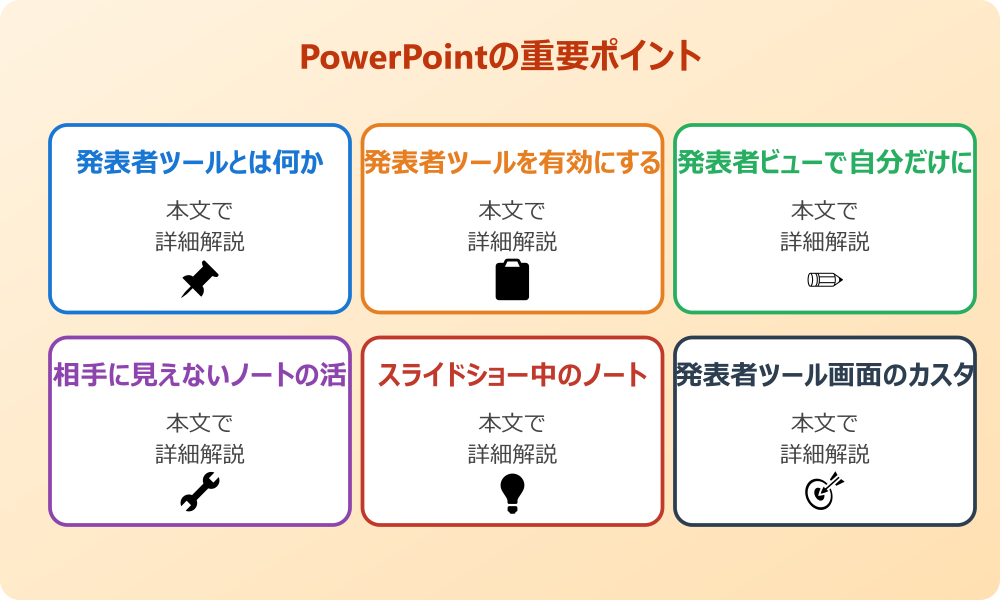 PowerPointの重要ポイント

発表者ツールとは何か

本文で
詳細解説

発表者ツールを有効にする

本文で
詳細解説

発表者ビューで自分だけに

本文で
詳細解説

相手に見えないノートの活

本文で
詳細解説

スライドショー中のノート

本文で
詳細解説

発表者ツール画面のカスタ

本文で
詳細解説